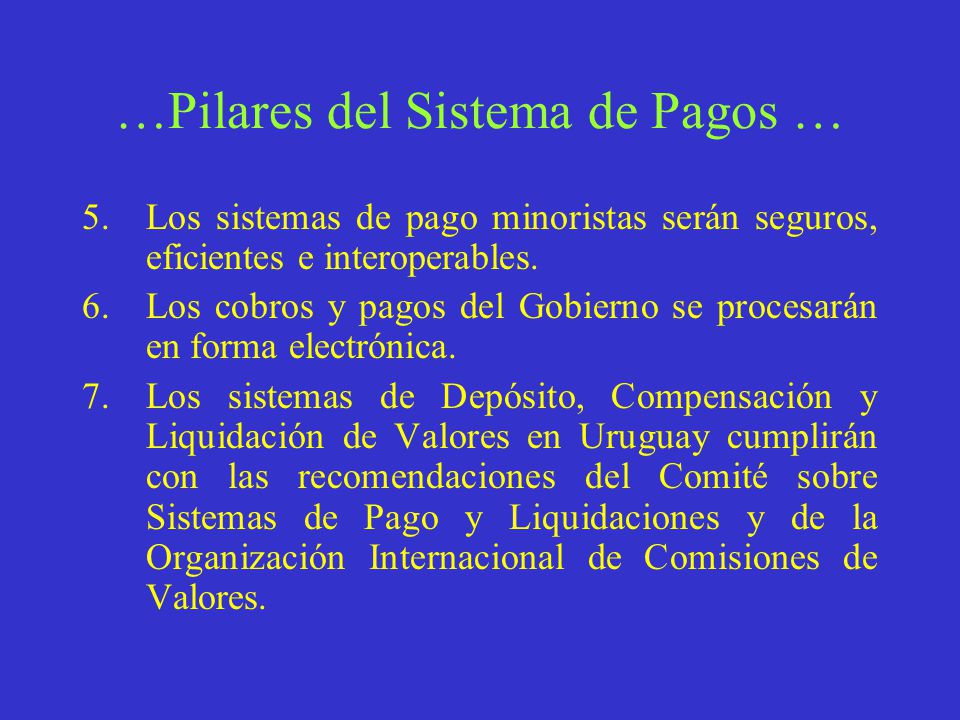 …Pilares del Sistema de Pagos …

5. Los sistemas de pago minoristas serán seguros, eficientes e interoperables.

6. Los cobros y pagos del Gobierno se procesarán en forma electrónica.

7. Los sistemas de Depósito, Compensación y Liquidación de Valores en Uruguay cumplirán con las recomendaciones del Comité sobre Sistemas de Pago y Liquidaciones y de la Organización Internacional de Comisiones de Valores.